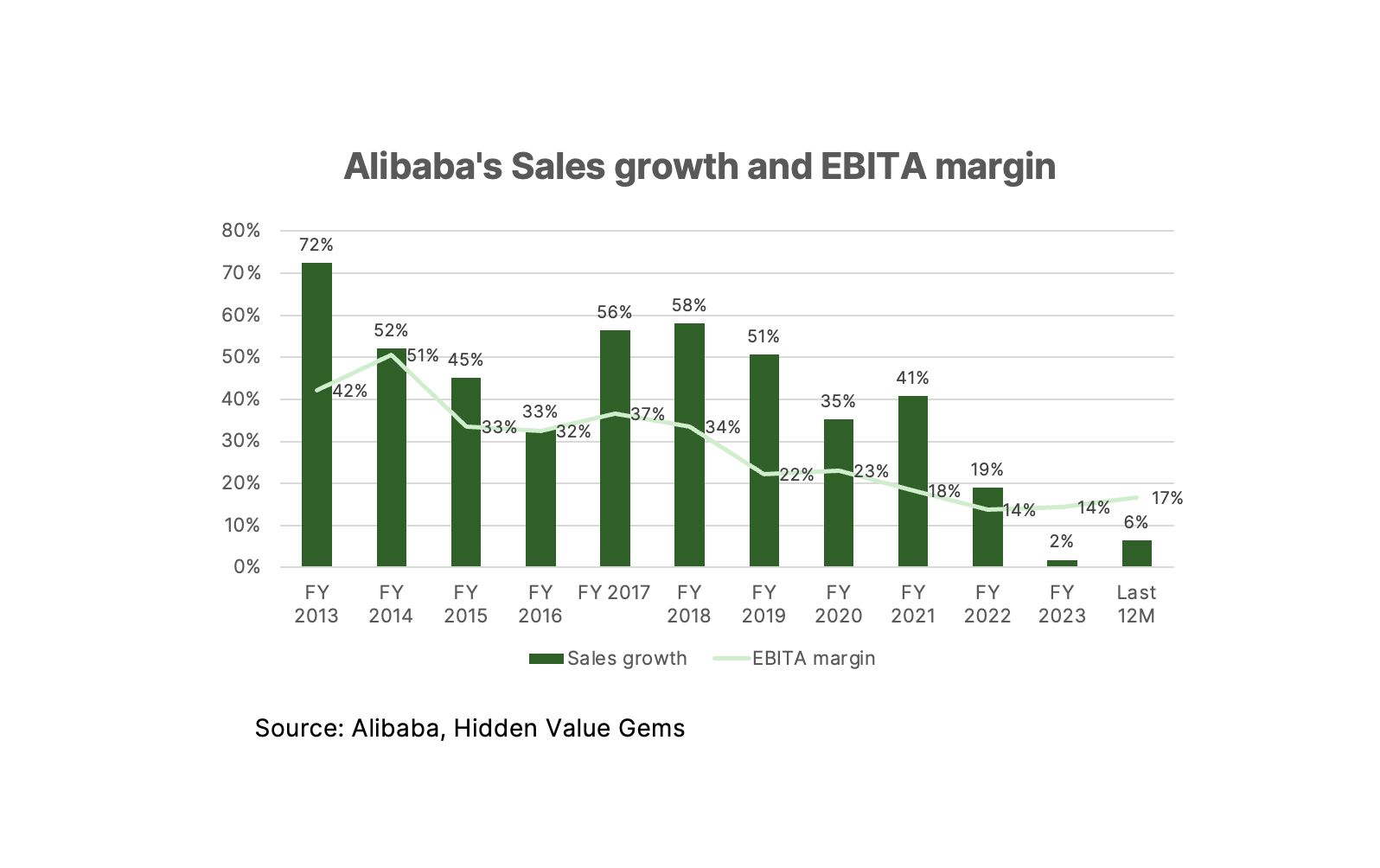 Alibaba's Sales growth and EBITA margin

80%
70%
60%
50%
40%
30%
20%
10%
0%

72%
52%
45%
33%
56%
58%
51%
35%
41%
19%
2%
6%

42%
51%
33%
32%
37%
34%
22%
23%
18%
14%
14%
17%

FY 2013
FY 2014
FY 2015
FY 2016
FY 2017
FY 2018
FY 2019
FY 2020
FY 2021
FY 2022
FY 2023
Last 12M

Sales growth
EBITA margin

Source: Alibaba, Hidden Value Gems